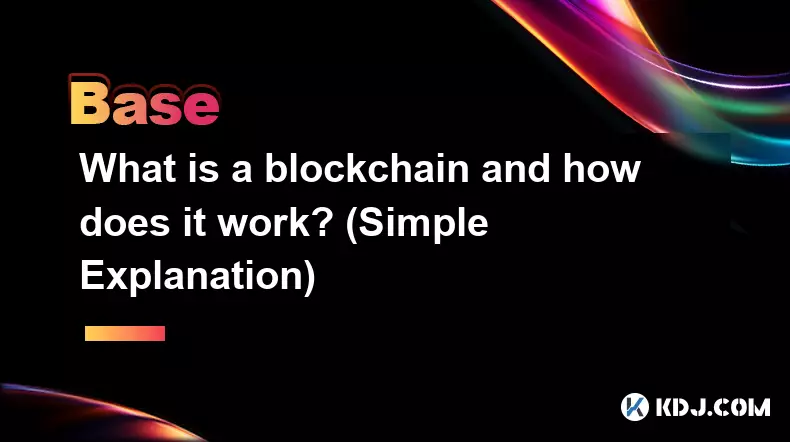 Base

What is a blockchain and how does it work? (Simple Explanation)

KDJ.COM